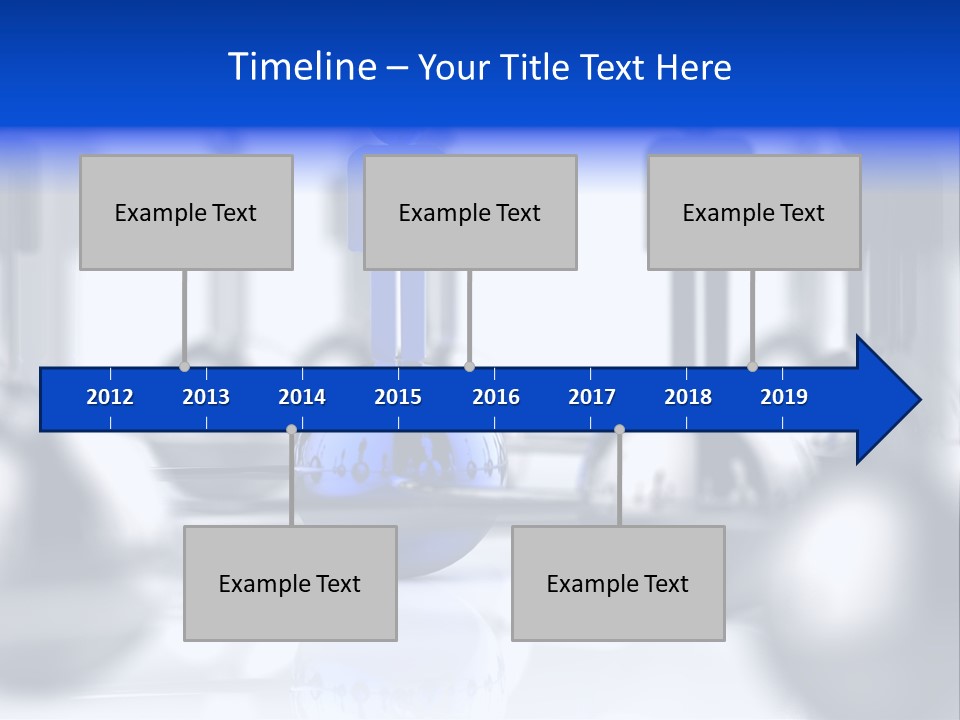 Timeline – Your Title Text Here

Example Text

Example Text

Example Text

2012 2013 2014 2015 2016 2017 2018 2019

Example Text

Example Text